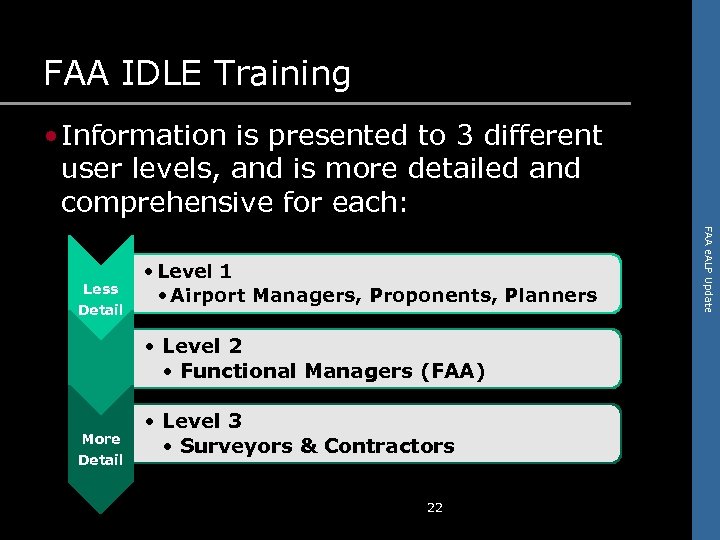 FAA IDLE Training

• Information is presented to 3 different user levels, and is more detailed and comprehensive for each:

Less Detail

• Level 1
• Airport Managers, Proponents, Planners

• Level 2
• Functional Managers (FAA)

More Detail

• Level 3
• Surveyors & Contractors

22

FAA eALP Update